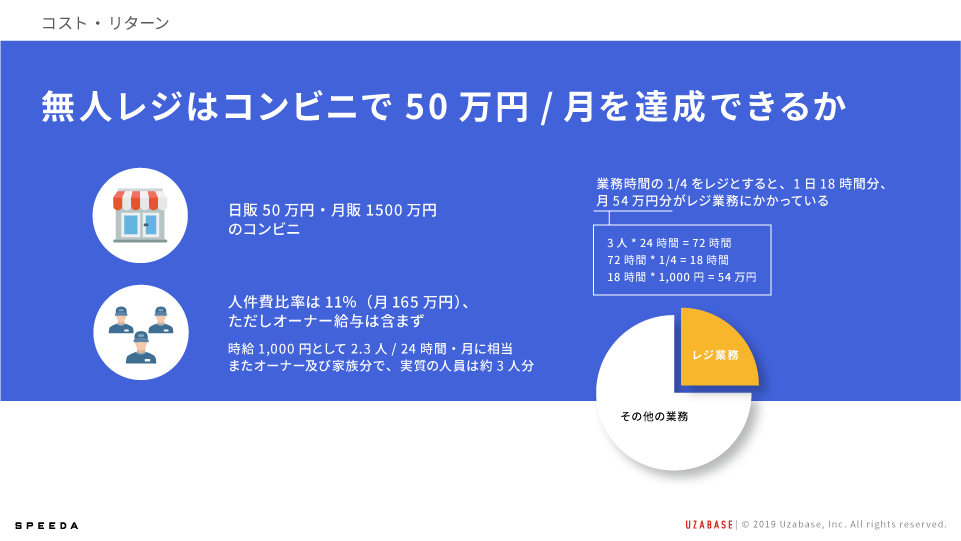 コスト・リターン

無人レジはコンビニで 50 万円 / 月を達成できるか

日販 50 万円・月販 1500 万円のコンビニ

人件費比率は 11%（月 165 万円）、ただしオーナー給与は含まず

時給 1,000 円として 2.3 人 / 24 時間・月に相当
またオーナー及び家族分で、実質の人員は約 3 人分

業務時間の 1/4 をレジとすると、1 日 18 時間分、月 54 万円分がレジ業務にかかっている

3 人 * 24 時間 = 72 時間
72 時間 * 1/4 = 18 時間
18 時間 * 1,000 円 = 54 万円

レジ業務

その他の業務

SPEEDA

UZABASE | © 2019 Uzabase, Inc. All rights reserved.